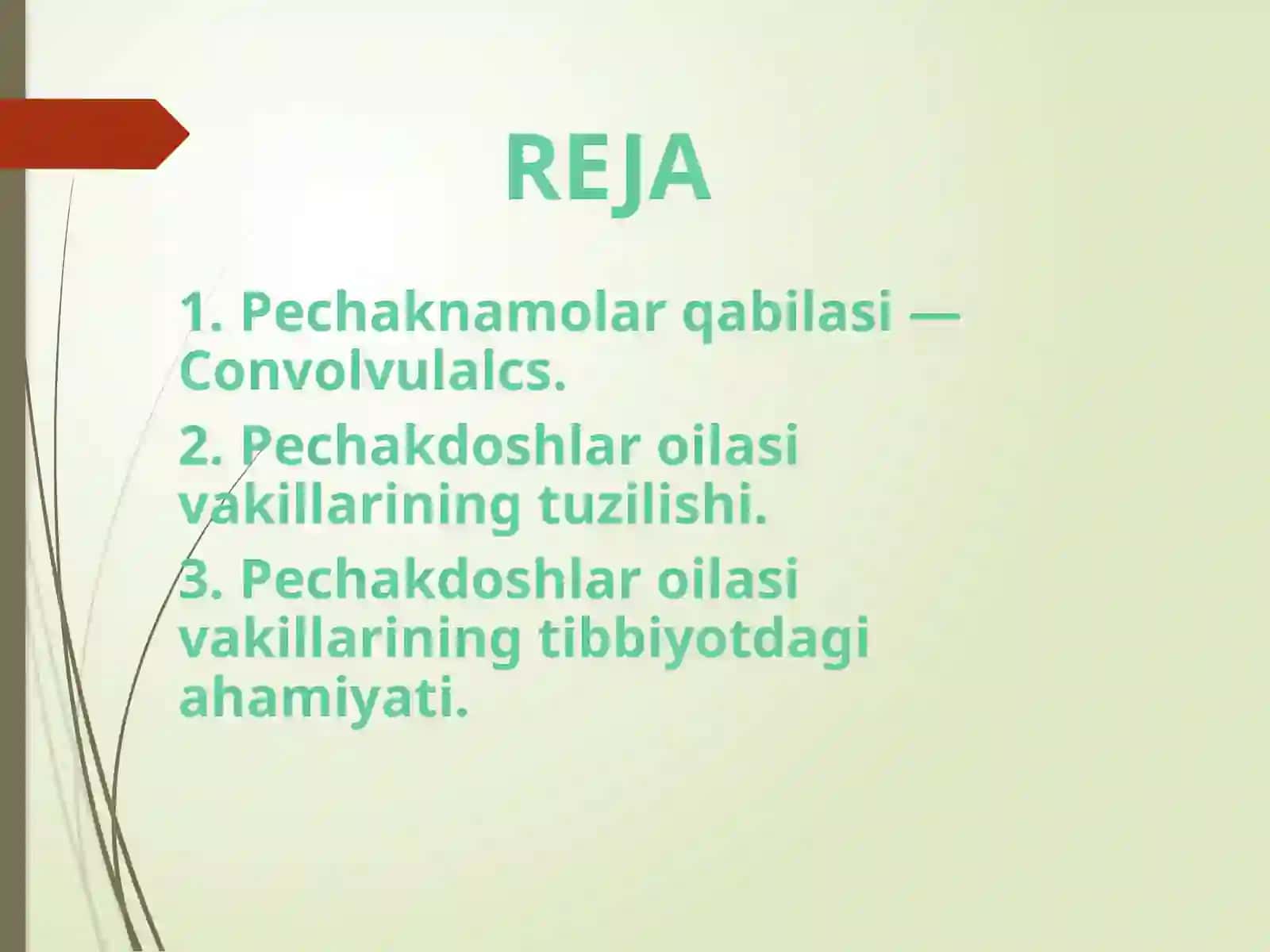 REJA

1. Pechaknamolar qabilasi — Convolvulalcs.

2. Pechakdoshlar oilasi vakillarining tuzilishi.

3. Pechakdoshlar oilasi vakillarining tibbiyotdagi ahamiyati.